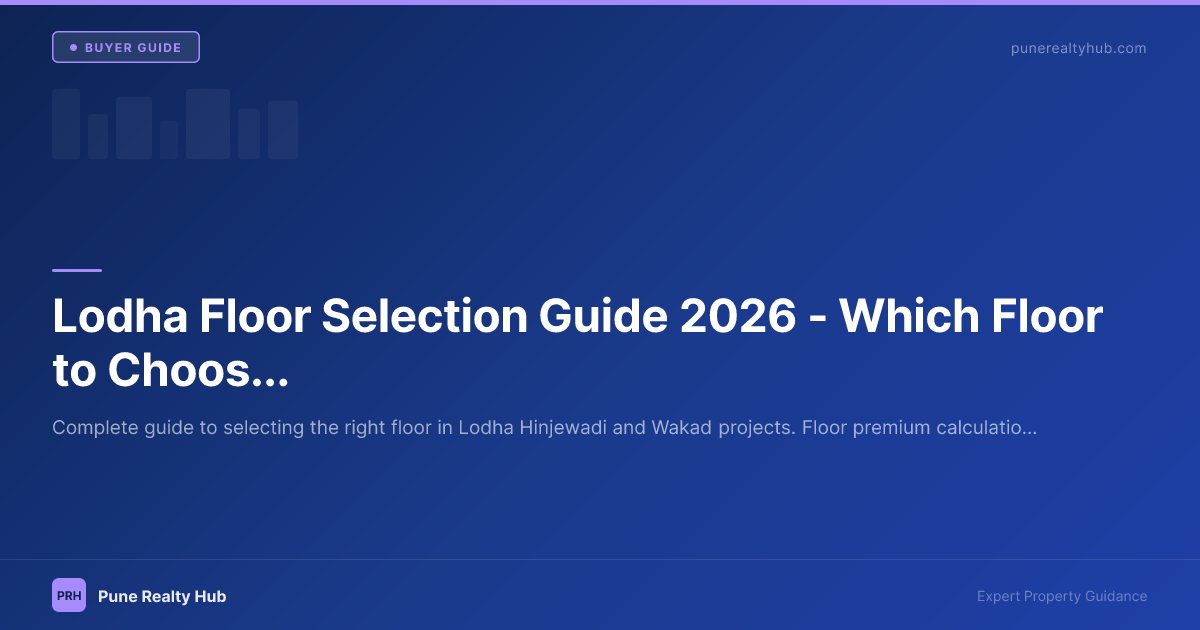 BUYER GUIDE

punerealtyhub.com

Lodha Floor Selection Guide 2026 - Which Floor to Choos...

Complete guide to selecting the right floor in Lodha Hinjewadi and Wakad projects. Floor premium calculatio...

PRH

Pune Realty Hub

Expert Property Guidance